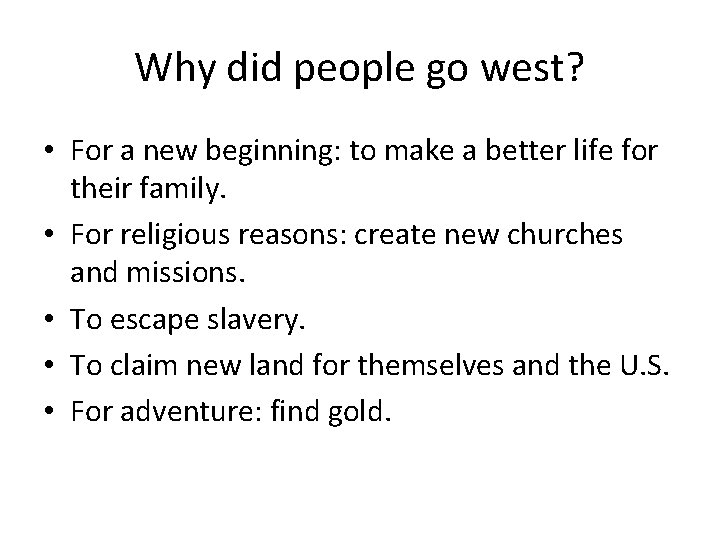 Why did people go west?

• For a new beginning: to make a better life for their family.
• For religious reasons: create new churches and missions.
• To escape slavery.
• To claim new land for themselves and the U.S.
• For adventure: find gold.